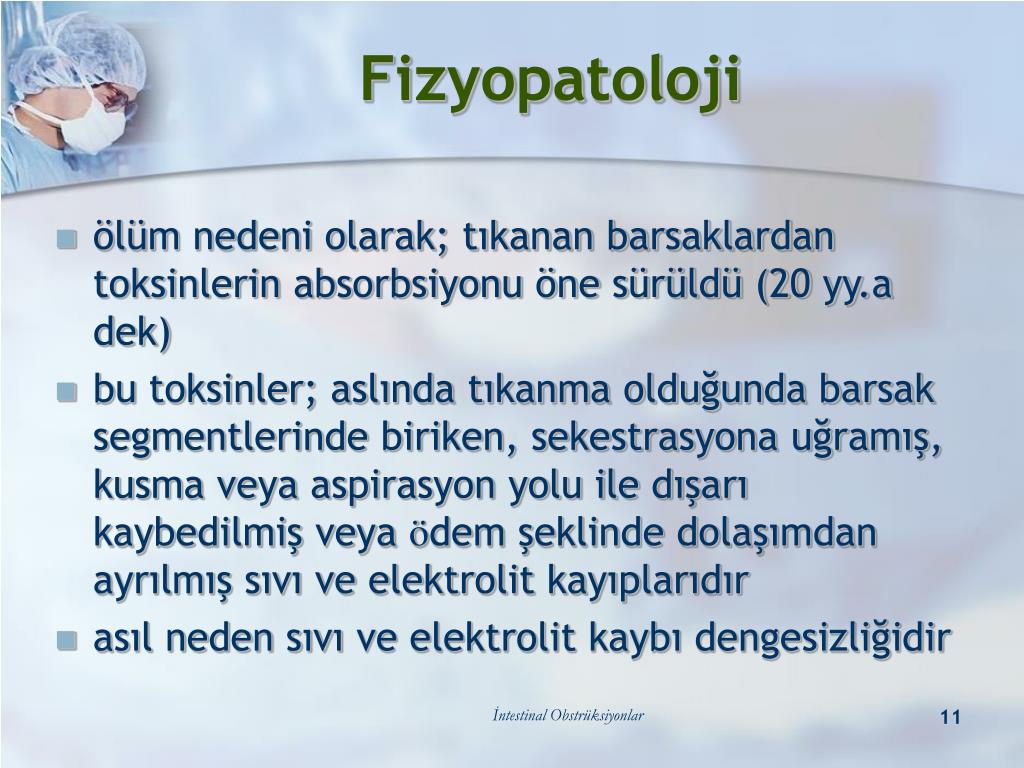 Fizyopatoloji

- ölüm nedeni olarak; tıkanan barsaklardan toksinlerin absorbsiyonu öne sürüldü (20 yy.a dek)
- bu toksinler; aslında tıkanma olduğunda barsak segmentlerinde biriken, sekestrasyona uğramış, kusma veya aspirasyon yolu ile dışarı kaybedilmiş veya ödem şeklinde dolaşımdan ayrılmış sıvı ve elektrolit kayıplarıdır
- asıl neden sıvı ve elektrolit kaybı dengesizliğidir

İntestinal Obstrüksiyonlar

11